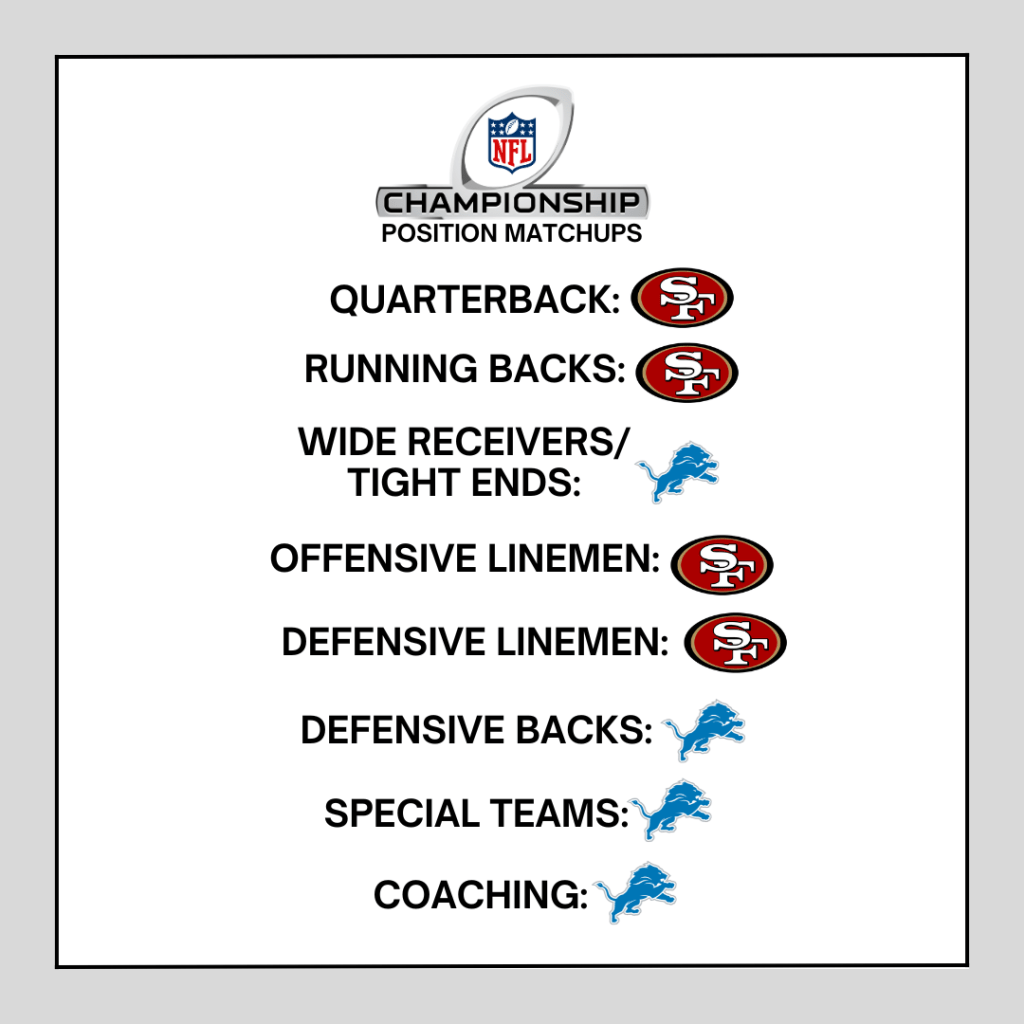 NFL

CHAMPIONSHIP
POSITION MATCHUPS

QUARTERBACK: SF

RUNNING BACKS: SF

WIDE RECEIVERS/
TIGHT ENDS:

OFFENSIVE LINEMEN: SF

DEFENSIVE LINEMEN: SF

DEFENSIVE BACKS:

SPECIAL TEAMS:

COACHING: